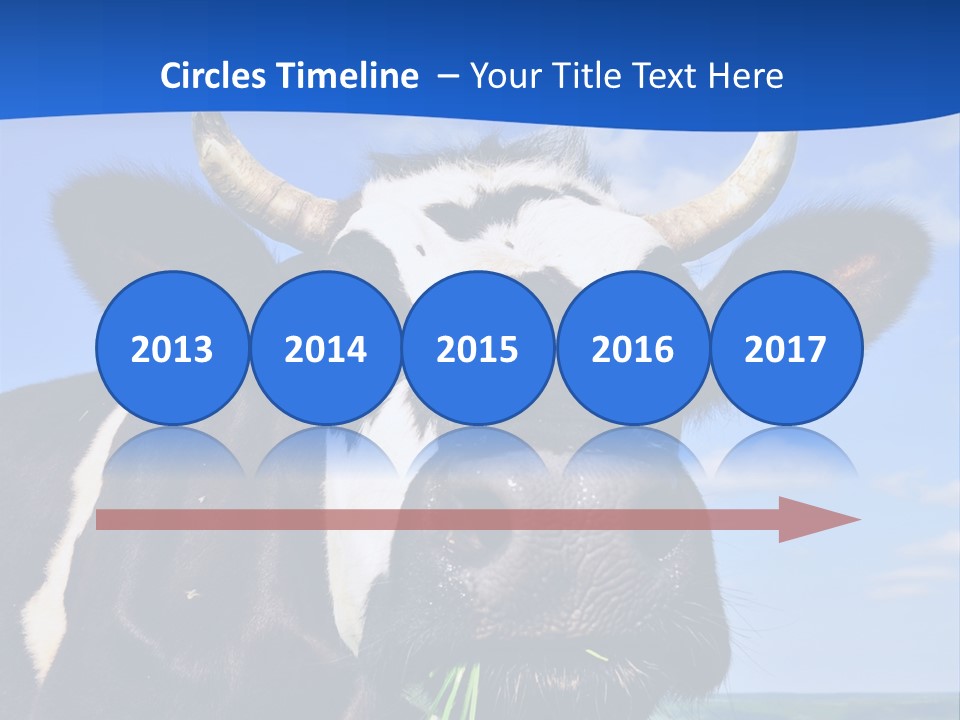 Circles Timeline – Your Title Text Here

2013
2014
2015
2016
2017